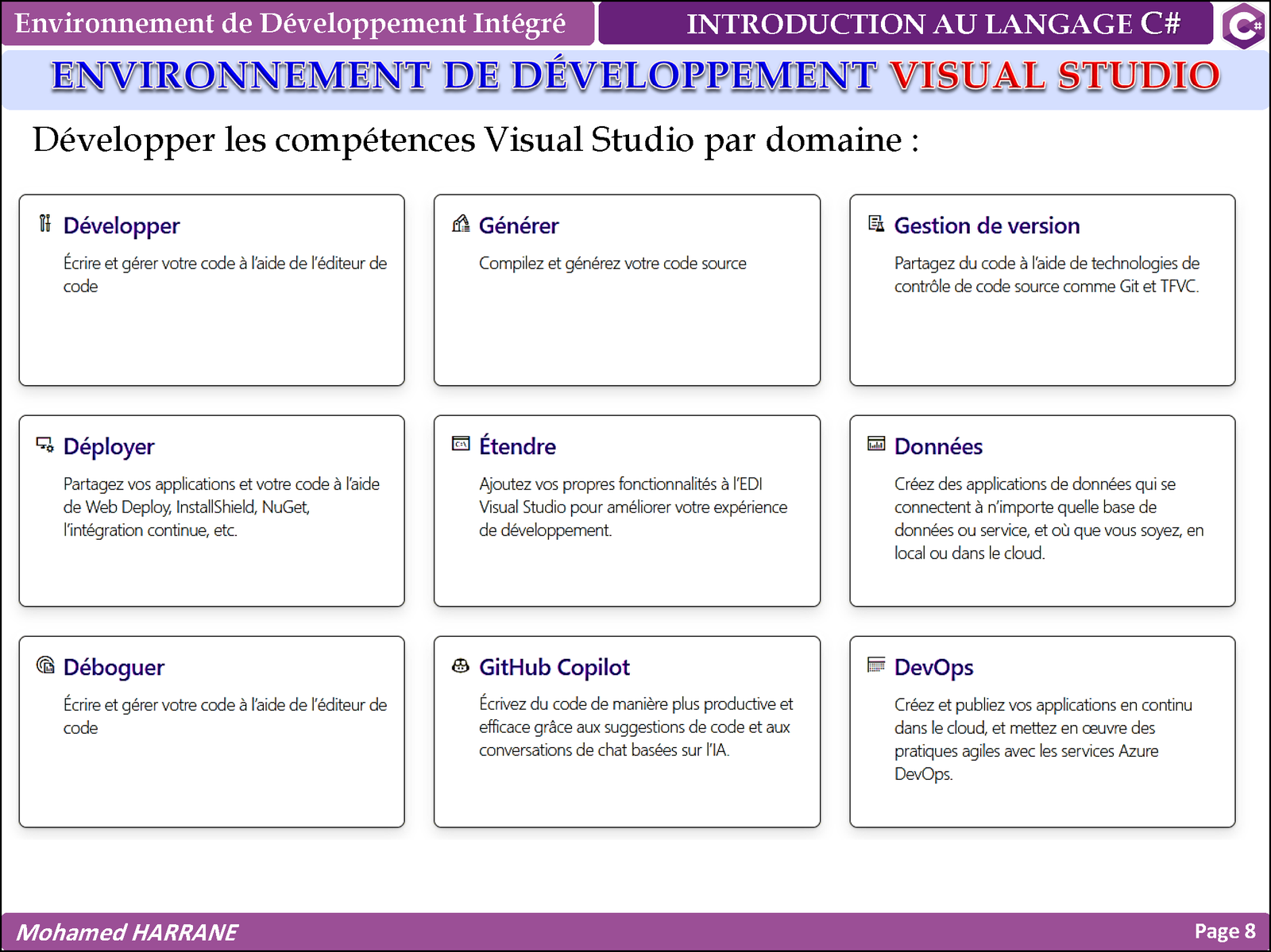 Environnement de Développement Intégré

INTRODUCTION AU LANGAGE C#

ENVIRONNEMENT DE DÉVELOPPEMENT VISUAL STUDIO

Développer les compétences Visual Studio par domaine :

Développer

Écrire et gérer votre code à l'aide de l'éditeur de code

Générer

Compilez et générez votre code source

Gestion de version

Partagez du code à l'aide de technologies de contrôle de code source comme Git et TFVC.

Déployer

Partagez vos applications et votre code à l'aide de Web Deploy, InstallShield, NuGet, l'intégration continue, etc.

Étendre

Ajoutez vos propres fonctionnalités à l'EDI Visual Studio pour améliorer votre expérience de développement.

Données

Créez des applications de données qui se connectent à n'importe quelle base de données ou service, et où que vous soyez, en local ou dans le cloud.

Déboguer

Écrire et gérer votre code à l'aide de l'éditeur de code

GitHub Copilot

Écrivez du code de manière plus productive et efficace grâce aux suggestions de code et aux conversations de chat basées sur l'IA.

DevOps

Créez et publiez vos applications en continu dans le cloud, et mettez en œuvre des pratiques agiles avec les services Azure DevOps.

Mohamed HARRANE

Page 8